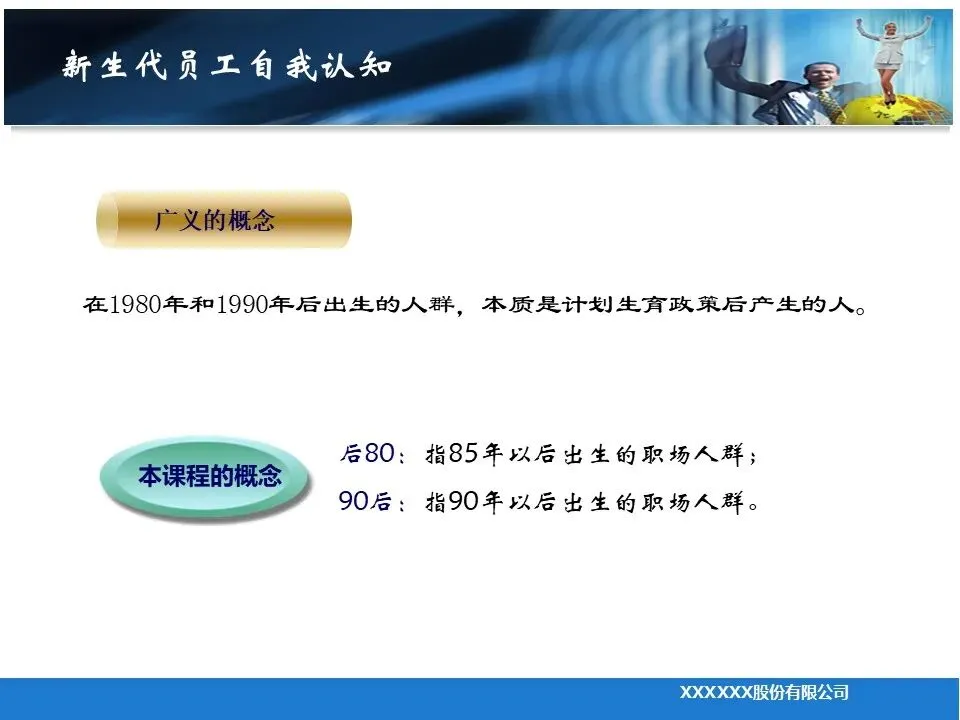 新生代员工自我认知

广义的概念

在1980年和1990年后出生的人群，本质是计划生育政策后产生的人。

本课程的概念

后80：指85年以后出生的职场人群；
90后：指90年以后出生的职场人群。

XXXXXX股份有限公司